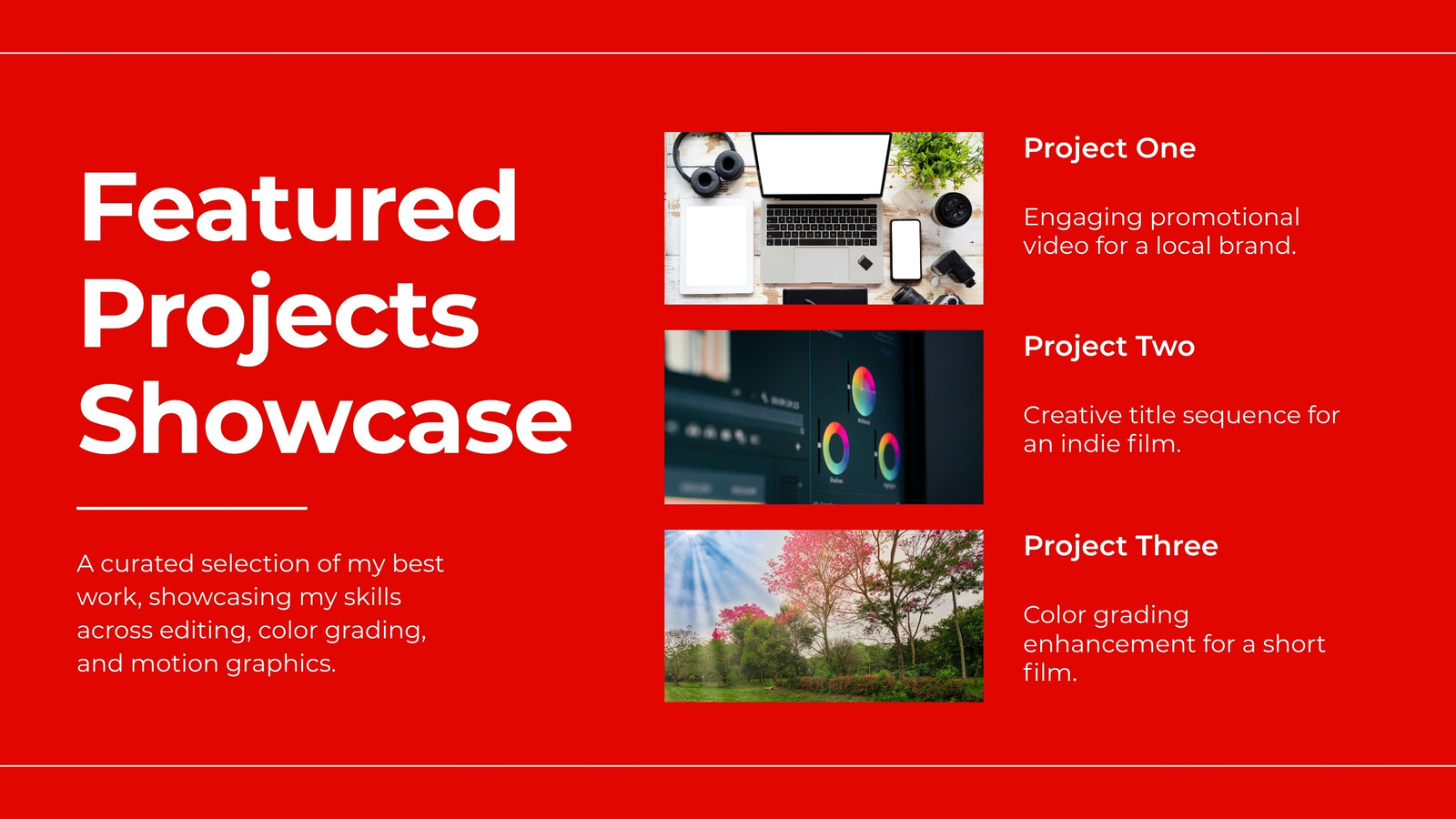 Featured Projects Showcase

A curated selection of my best work, showcasing my skills across editing, color grading, and motion graphics.

Project One

Engaging promotional video for a local brand.

Project Two

Creative title sequence for an indie film.

Project Three

Color grading enhancement for a short film.